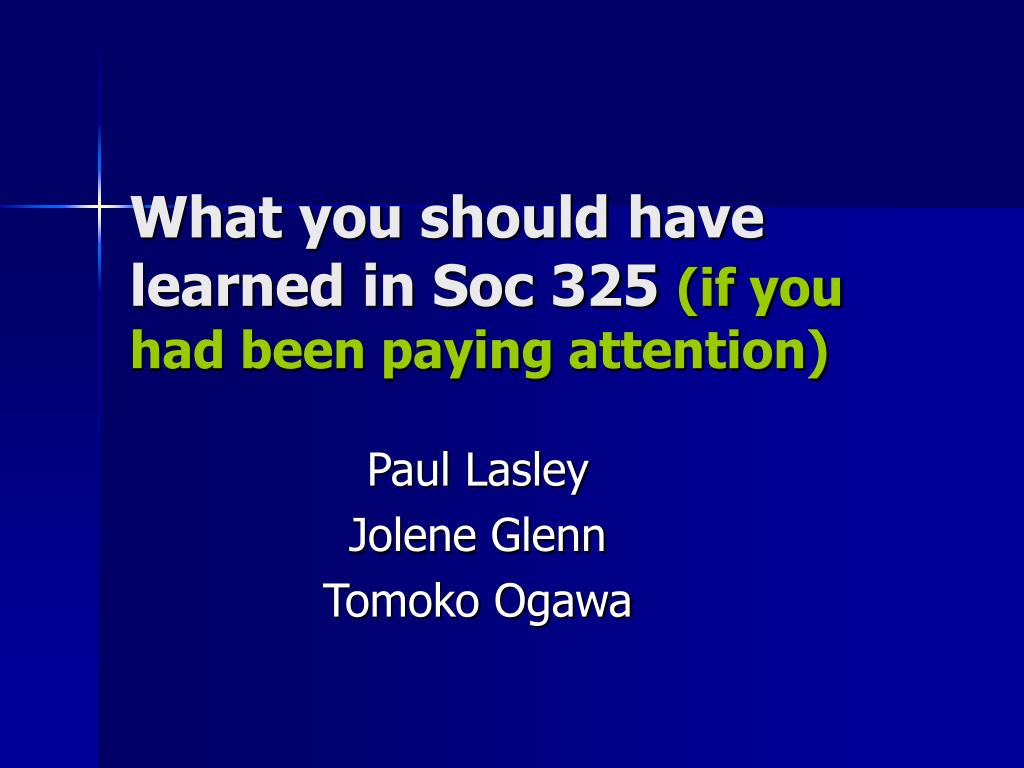 What you should have learned in Soc 325 (if you had been paying attention)

Paul Lasley
Jolene Glenn
Tomoko Ogawa